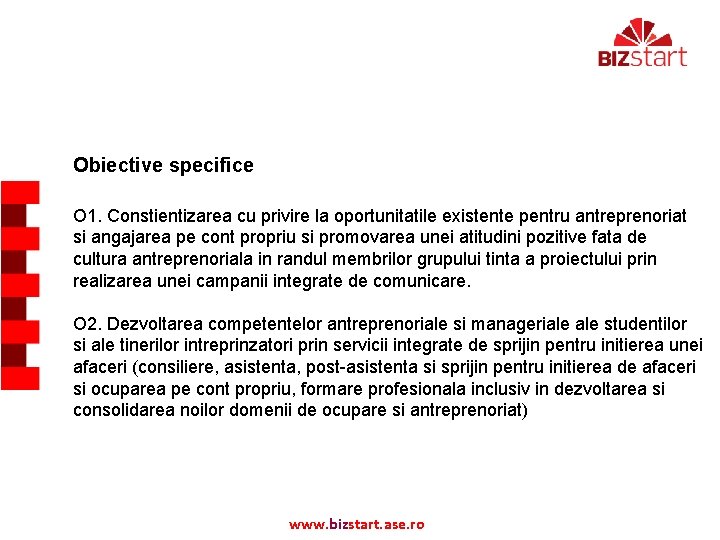 BIZstart

Obiective specifice

O1. Constientizarea cu privire la oportunitatile existente pentru antreprenoriat si angajarea pe cont propriu si promovarea unei atitudini pozitive fata de cultura antreprenoriala in randul membrilor grupului tinta a proiectului prin realizarea unei campanii integrate de comunicare.

O2. Dezvoltarea competentelor antreprenoriale si manageriale ale studentilor si ale tinerilor intreprinzatori prin servicii integrate de sprijin pentru initierea unei afaceri (consiliere, asistenta, post-asistenta si sprijin pentru initierea de afaceri si ocuparea pe cont propriu, formare profesionala inclusiv in dezvoltarea si consolidarea noilor domenii de ocupare si antreprenoriat)

www.bizstart.ase.ro